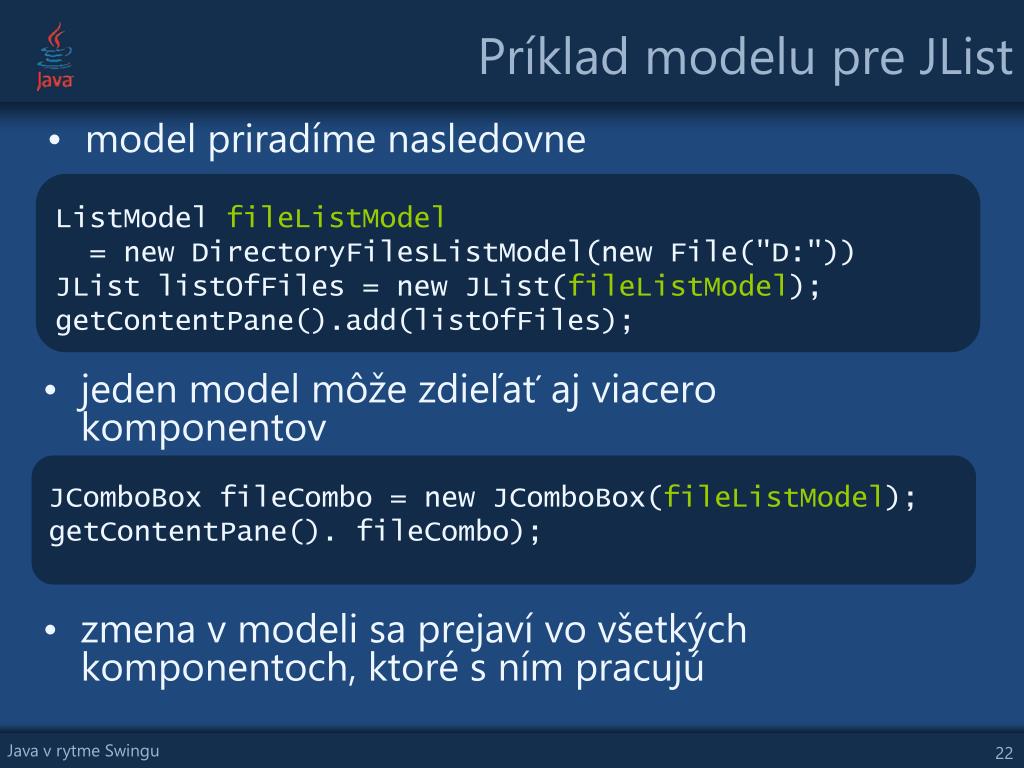 Java

Príklad modelu pre JList

• model priradíme nasledovne

ListModel fileListModel
  = new DirectoryFilesListModel(new File("D:"))
JList listOfFiles = new JList(fileListModel);
getContentPane().add(listOfFiles);

• jeden model môže zdieľať aj viacero komponentov

JComboBox fileCombo = new JComboBox(fileListModel);
getContentPane(). fileCombo);

• zmena v modeli sa prejaví vo všetkých komponentoch, ktoré s ním pracujú

Java v rytme Swingu

22